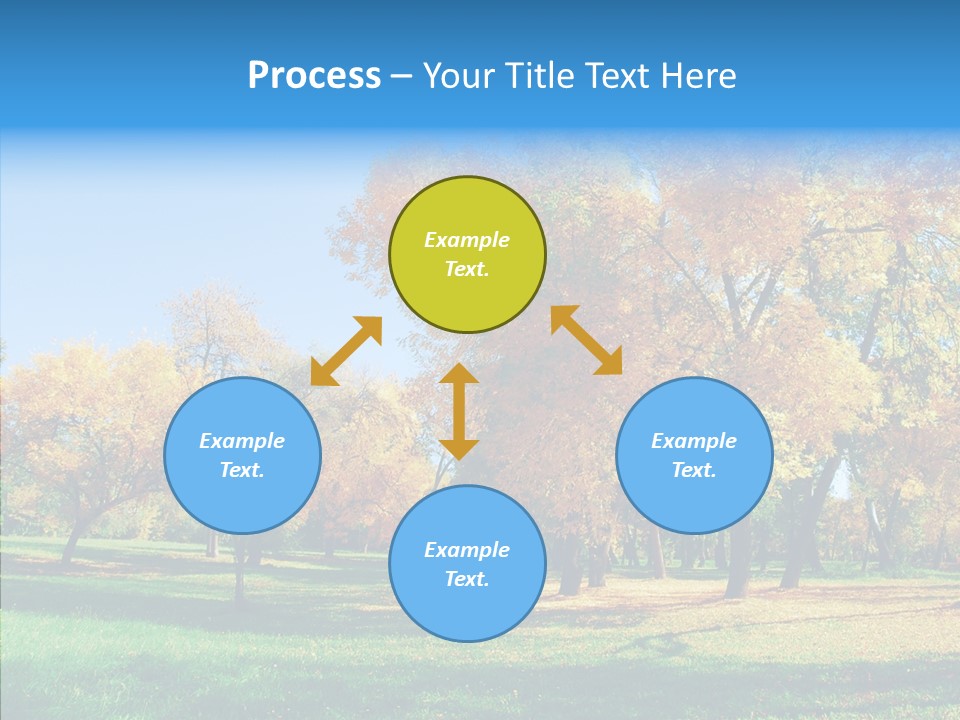 Process – Your Title Text Here

Example Text.

Example Text.

Example Text.

Example Text.